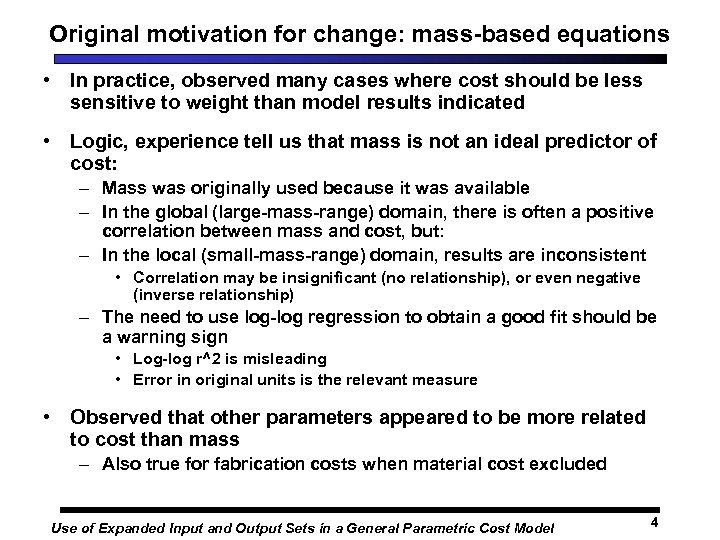 Original motivation for change: mass-based equations

• In practice, observed many cases where cost should be less sensitive to weight than model results indicated

• Logic, experience tell us that mass is not an ideal predictor of cost:
– Mass was originally used because it was available
– In the global (large-mass-range) domain, there is often a positive correlation between mass and cost, but:
– In the local (small-mass-range) domain, results are inconsistent
• Correlation may be insignificant (no relationship), or even negative (inverse relationship)
– The need to use log-log regression to obtain a good fit should be a warning sign
• Log-log r^2 is misleading
• Error in original units is the relevant measure

• Observed that other parameters appeared to be more related to cost than mass
– Also true for fabrication costs when material cost excluded

Use of Expanded Input and Output Sets in a General Parametric Cost Model

4